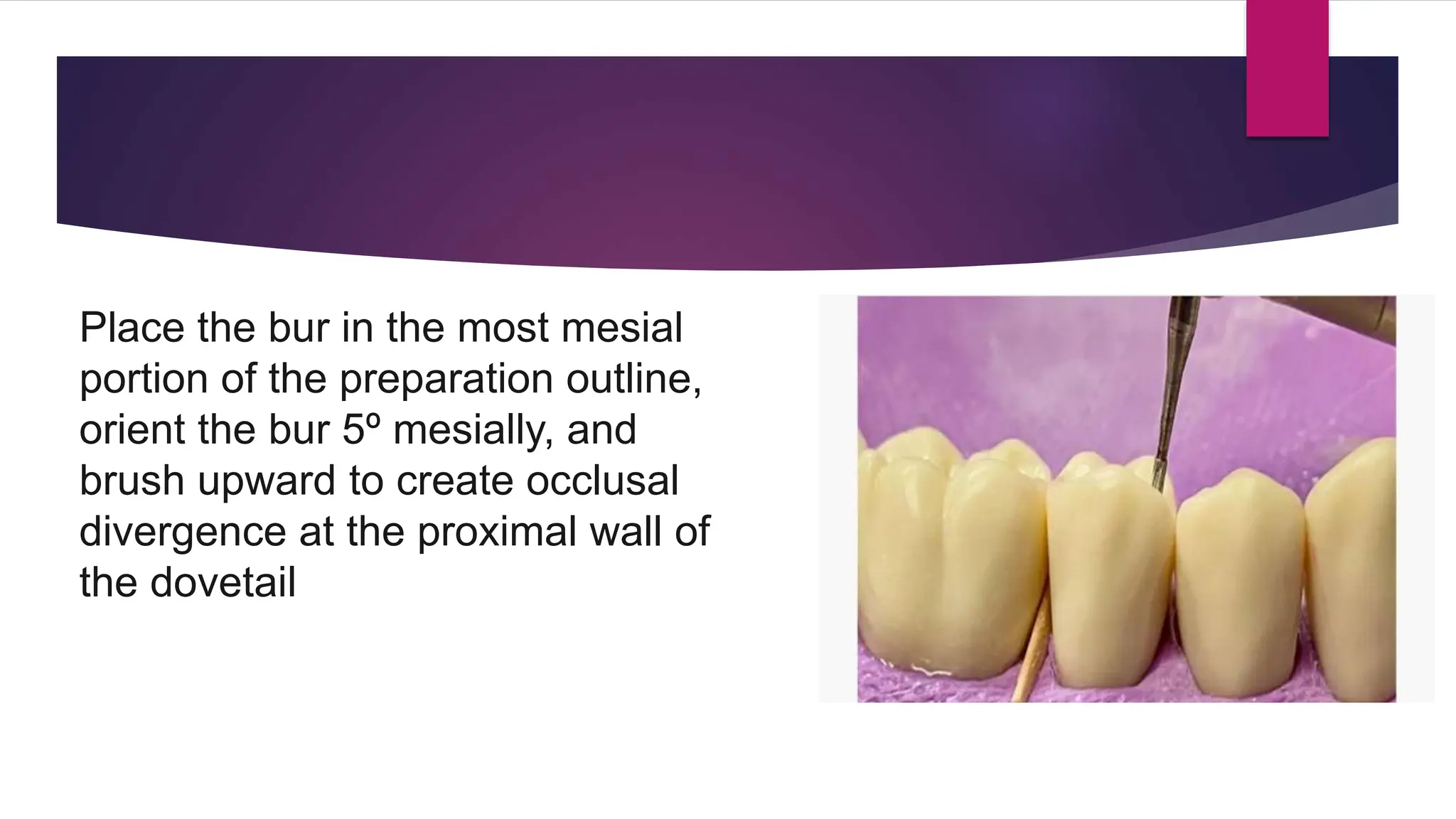 Place the bur in the most mesial portion of the preparation outline, orient the bur 5º mesially, and brush upward to create occlusal divergence at the proximal wall of the dovetail